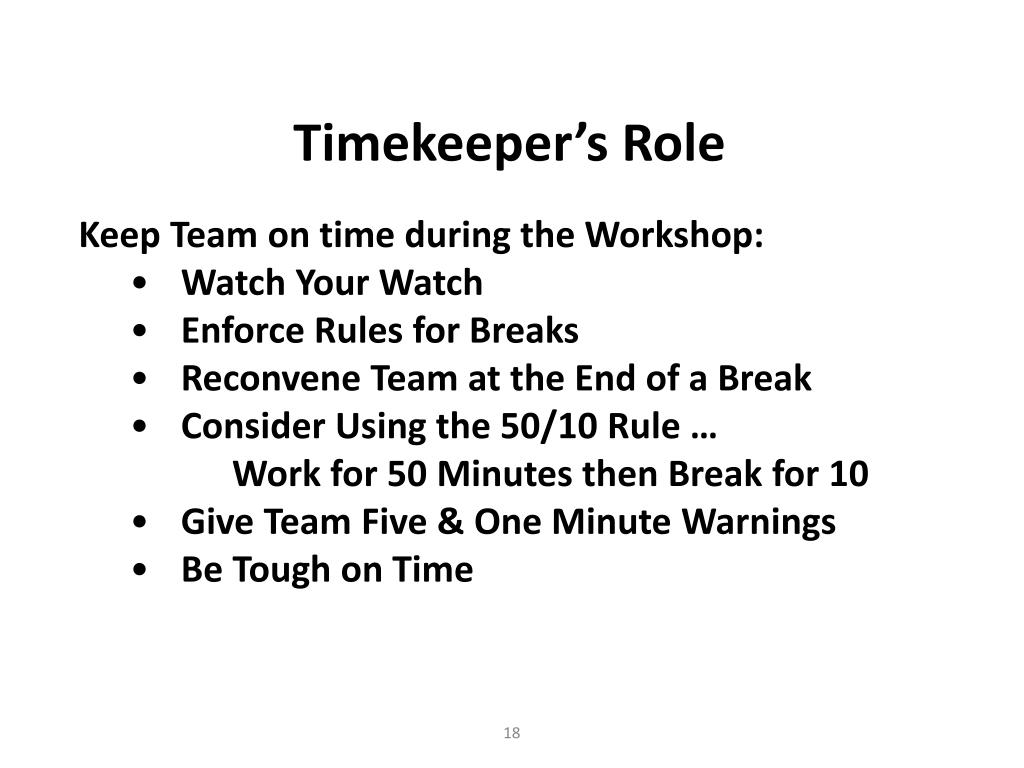 Timekeeper’s Role

Keep Team on time during the Workshop:
• Watch Your Watch
• Enforce Rules for Breaks
• Reconvene Team at the End of a Break
• Consider Using the 50/10 Rule …
Work for 50 Minutes then Break for 10
• Give Team Five & One Minute Warnings
• Be Tough on Time

18